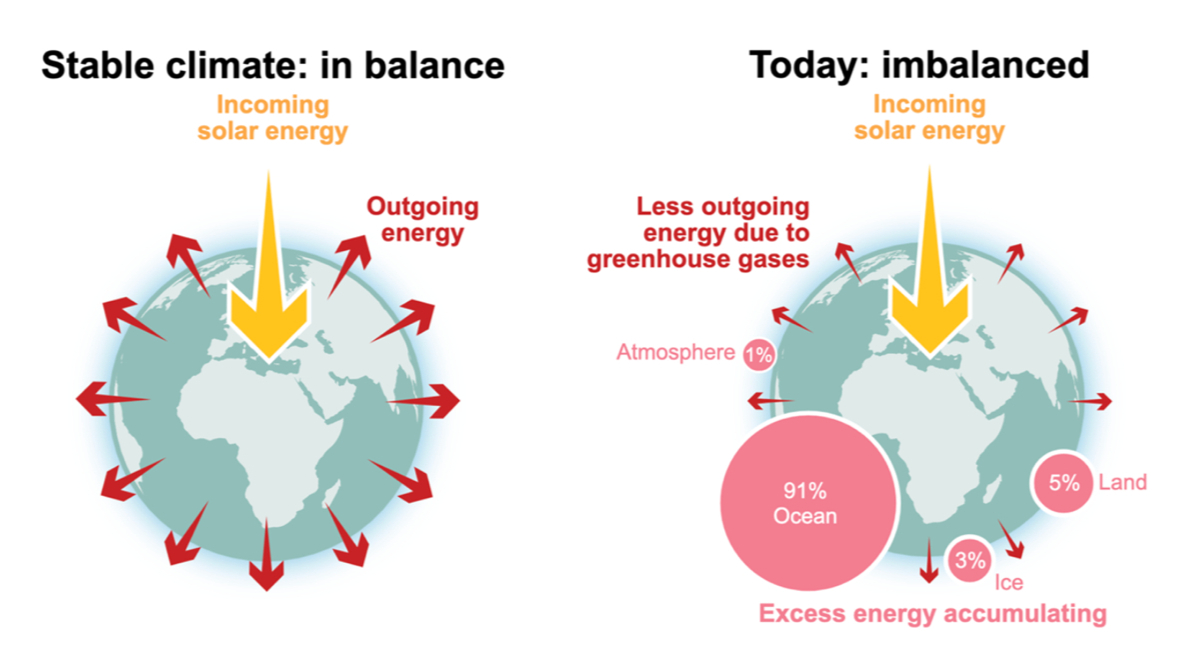 Stable climate: in balance

Incoming solar energy

Outgoing energy

Today: imbalanced

Incoming solar energy

Less outgoing energy due to greenhouse gases

Atmosphere 1%

91% Ocean

5% Land

3% Ice

Excess energy accumulating